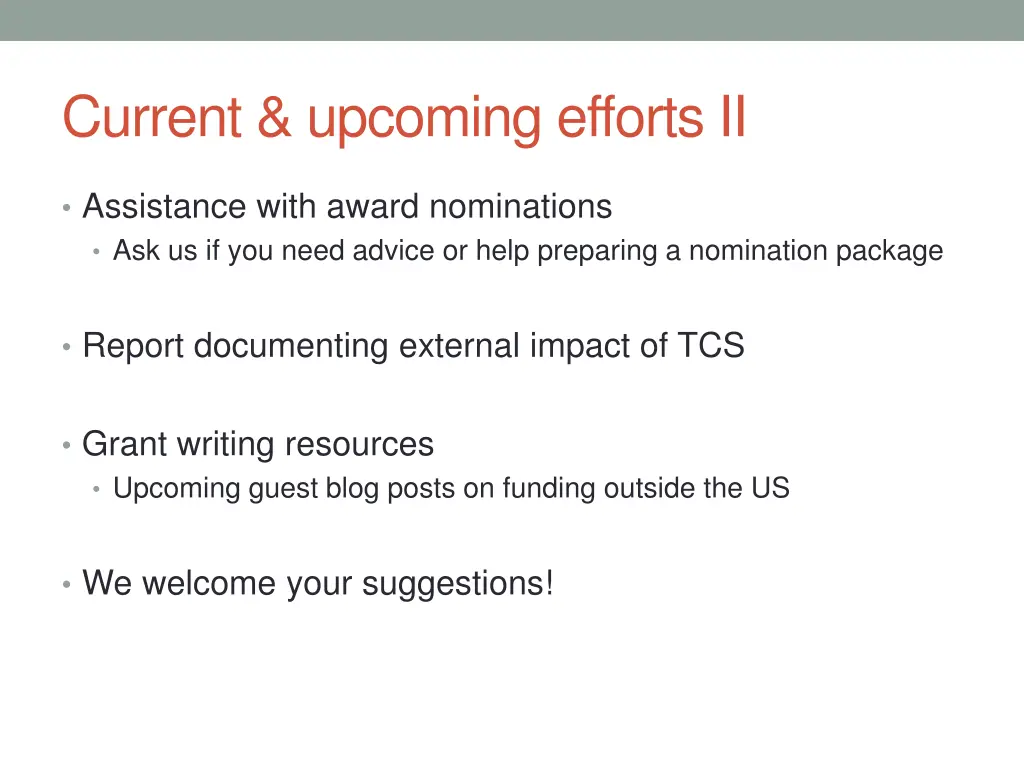 Current & upcoming efforts II

• Assistance with award nominations
  • Ask us if you need advice or help preparing a nomination package

• Report documenting external impact of TCS

• Grant writing resources
  • Upcoming guest blog posts on funding outside the US

• We welcome your suggestions!